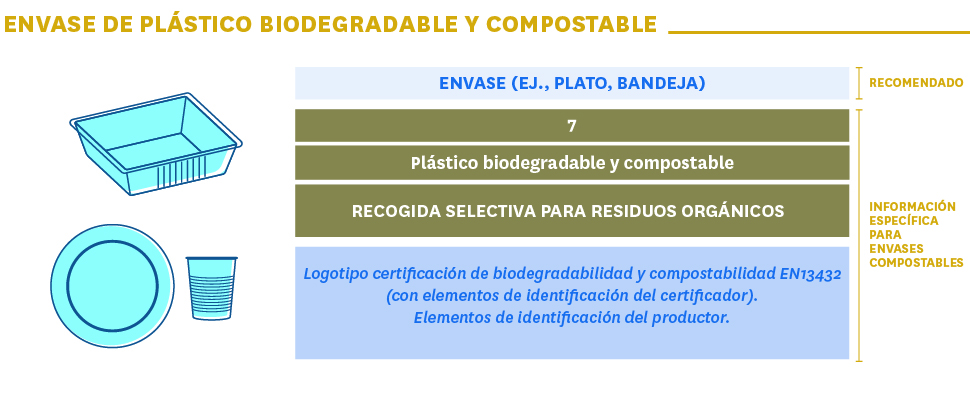 ENVASE DE PLÁSTICO BIODEGRADABLE Y COMPOSTABLE

ENVASE (EJ., PLATO, BANDEJA)

RECOMENDADO

7

Plástico biodegradable y compostable

RECOGIDA SELECTIVA PARA RESIDUOS ORGÁNICOS

Logotipo certificación de biodegradabilidad y compostabilidad EN13432 (con elementos de identificación del certificador). Elementos de identificación del productor.

INFORMACIÓN ESPECÍFICA PARA ENVASES COMPOSTABLES